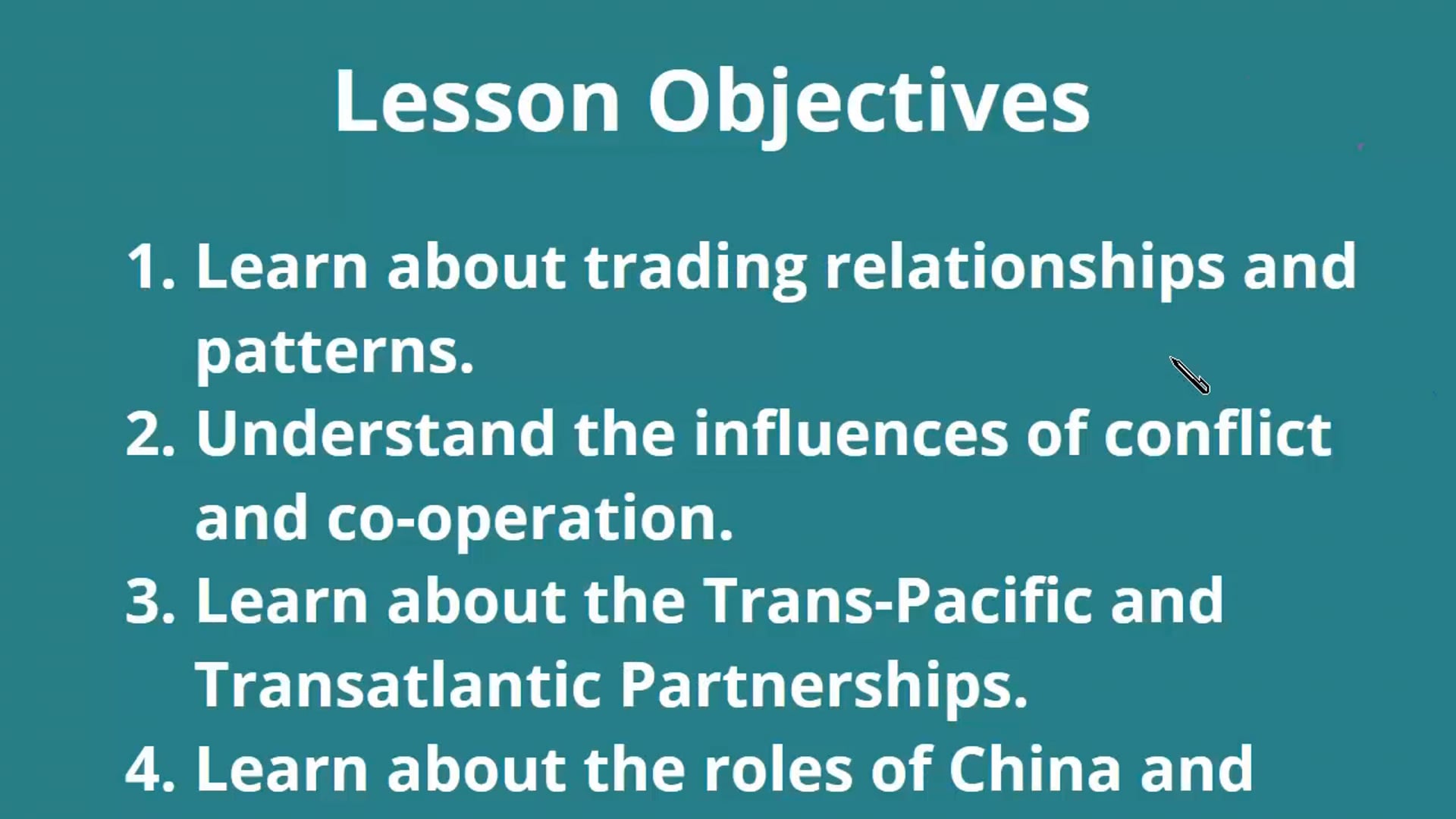 Lesson Objectives

1. Learn about trading relationships and patterns.
2. Understand the influences of conflict and co-operation.
3. Learn about the Trans-Pacific and Transatlantic Partnerships.
4. Learn about the roles of China and